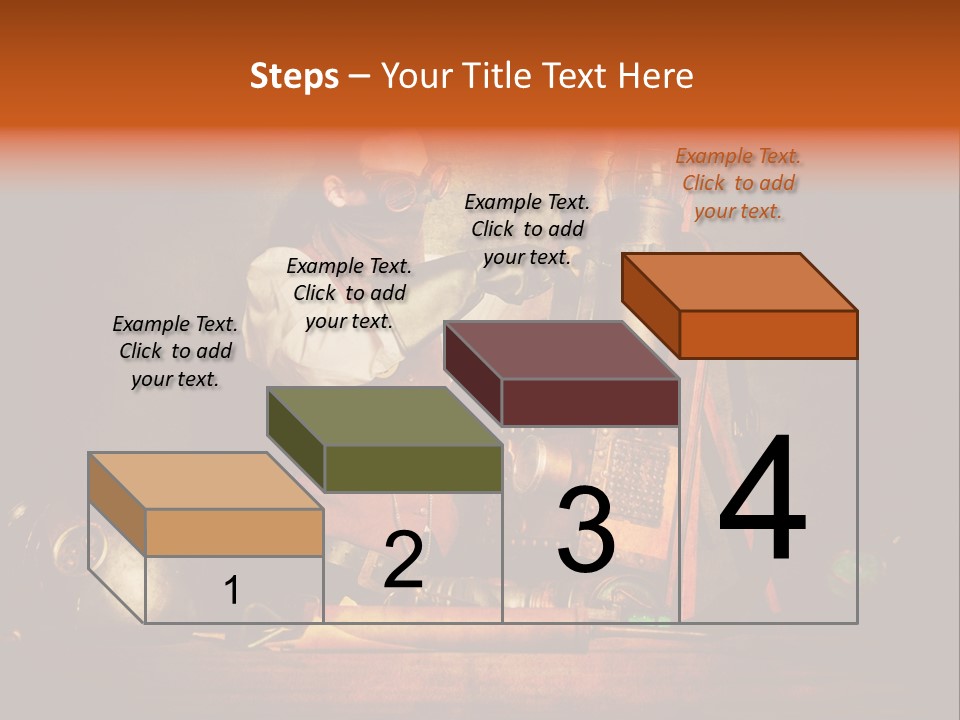 Steps – Your Title Text Here

Example Text. Click to add your text.

Example Text. Click to add your text.

Example Text. Click to add your text.

Example Text. Click to add your text.

1

2

3

4